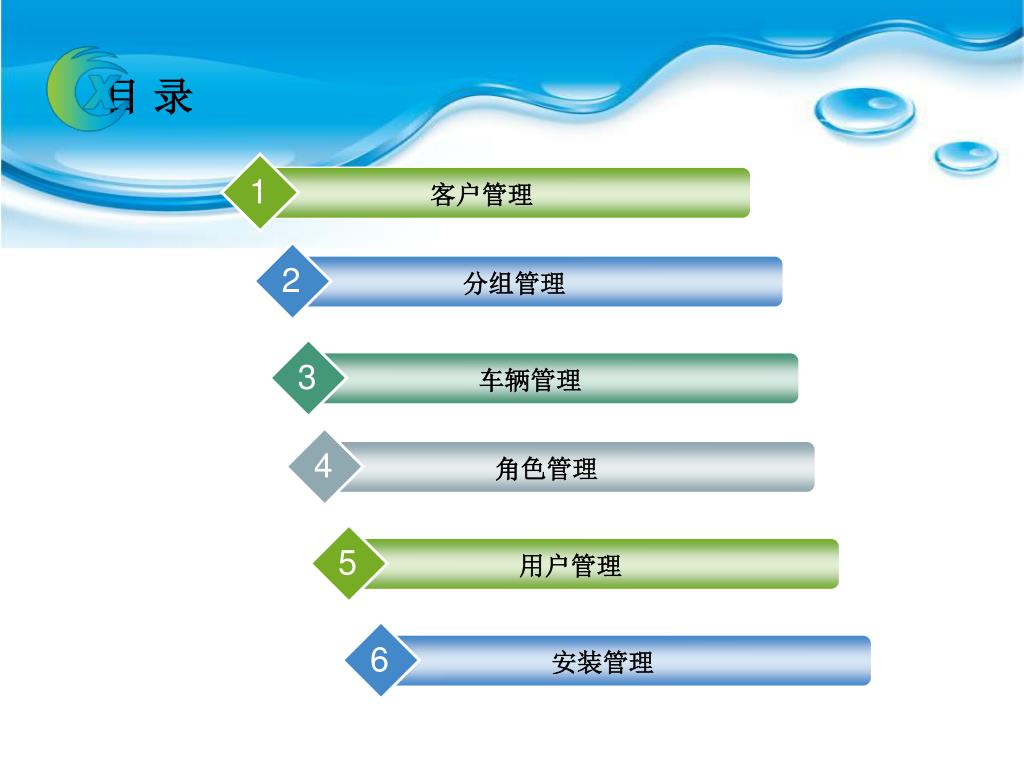 目 录

1 客户管理

2 分组管理

3 车辆管理

4 角色管理

5 用户管理

6 安装管理